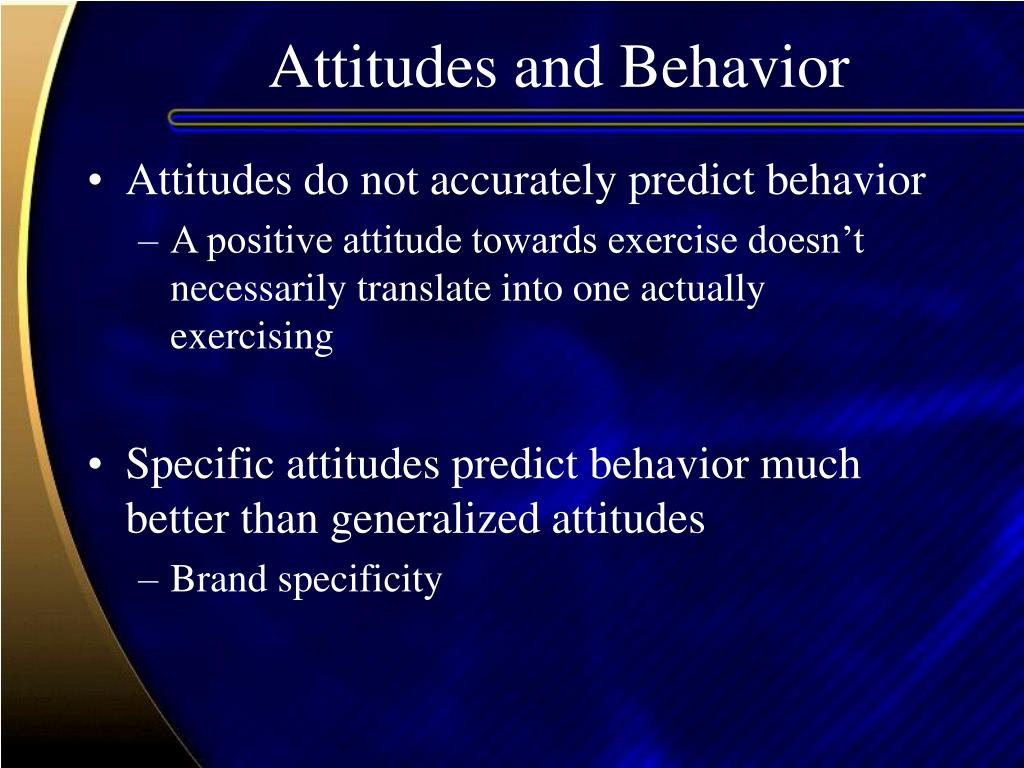 Attitudes and Behavior

• Attitudes do not accurately predict behavior
– A positive attitude towards exercise doesn’t necessarily translate into one actually exercising

• Specific attitudes predict behavior much better than generalized attitudes
– Brand specificity